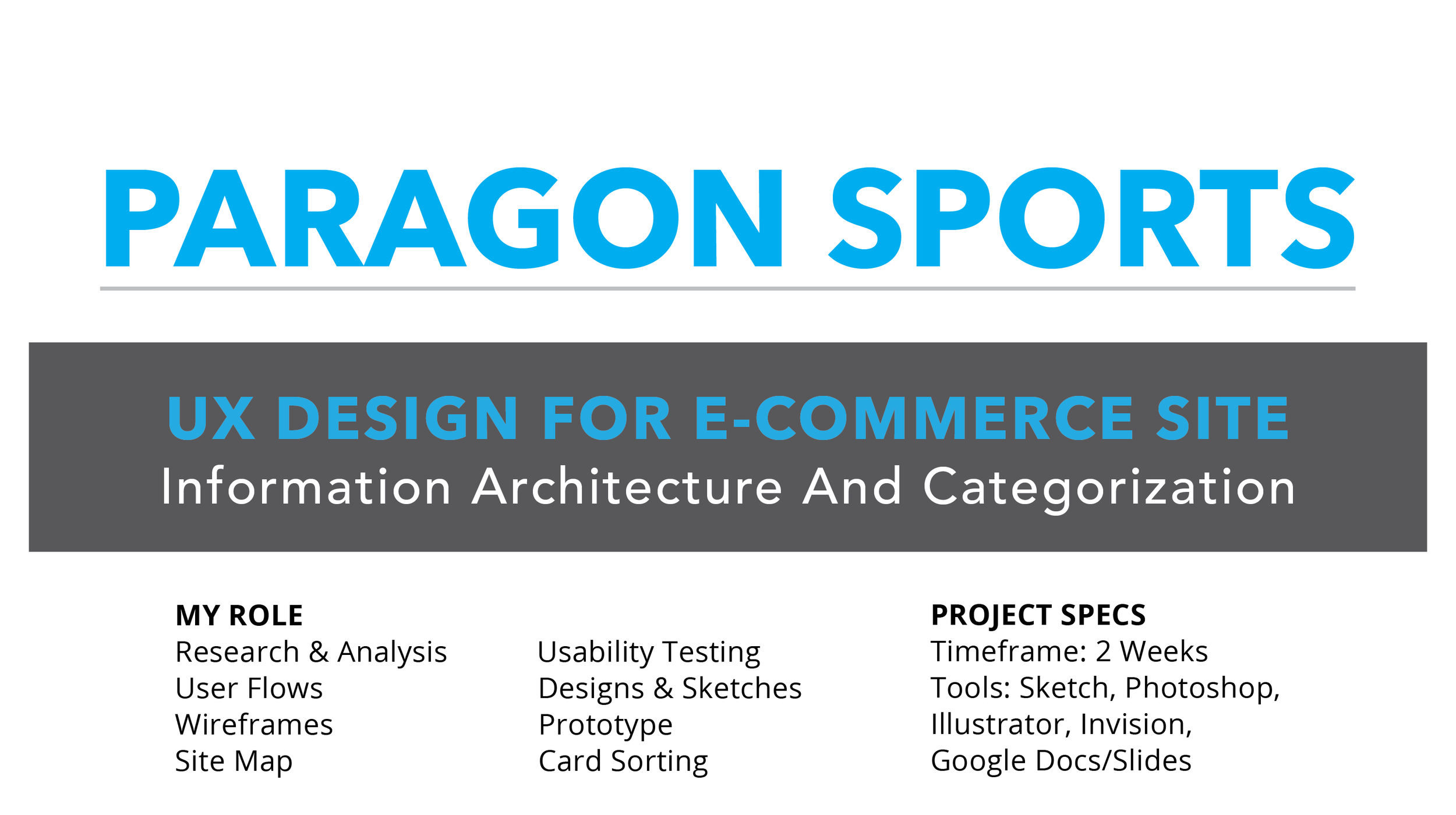 PARAGON SPORTS

UX DESIGN FOR E-COMMERCE SITE
Information Architecture And Categorization

MY ROLE
Research & Analysis
User Flows
Wireframes
Site Map

Usability Testing
Designs & Sketches
Prototype
Card Sorting

PROJECT SPECS
Timeframe: 2 Weeks
Tools: Sketch, Photoshop, Illustrator, Invision, Google Docs/Slides